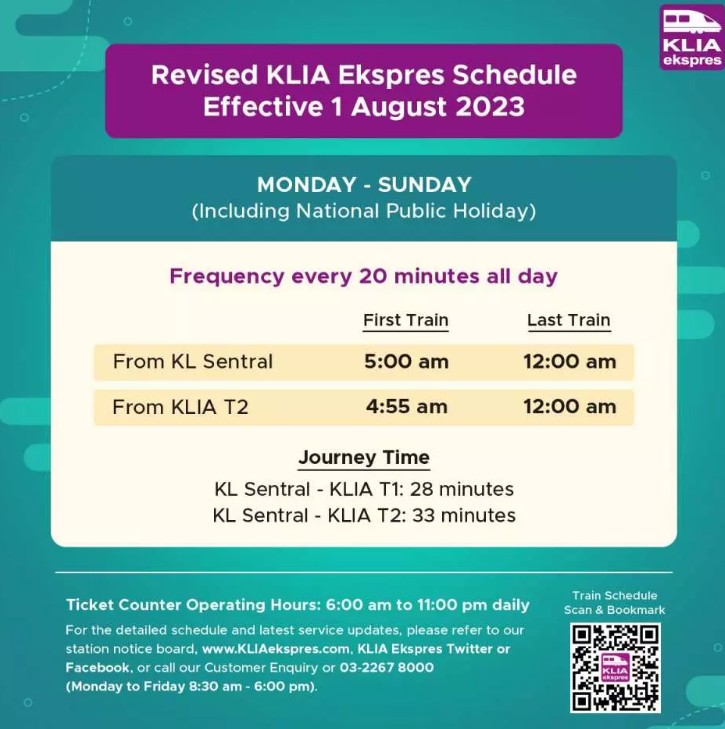 KLIA ekspres

Revised KLIA Ekspres Schedule Effective 1 August 2023

MONDAY - SUNDAY
(Including National Public Holiday)

Frequency every 20 minutes all day

| | First Train | Last Train |
|---|---|---|
| From KL Sentral | 5:00 am | 12:00 am |
| From KLIA T2 | 4:55 am | 12:00 am |

Journey Time
KL Sentral - KLIA T1: 28 minutes
KL Sentral - KLIA T2: 33 minutes

Ticket Counter Operating Hours: 6:00 am to 11:00 pm daily
For the detailed schedule and latest service updates, please refer to our station notice board, www.KLIAekspres.com, KLIA Ekspres Twitter or Facebook, or call our Customer Enquiry or 03-2267 8000 (Monday to Friday 8:30 am - 6:00 pm).

Train Schedule
Scan & Bookmark

KLIA ekspres